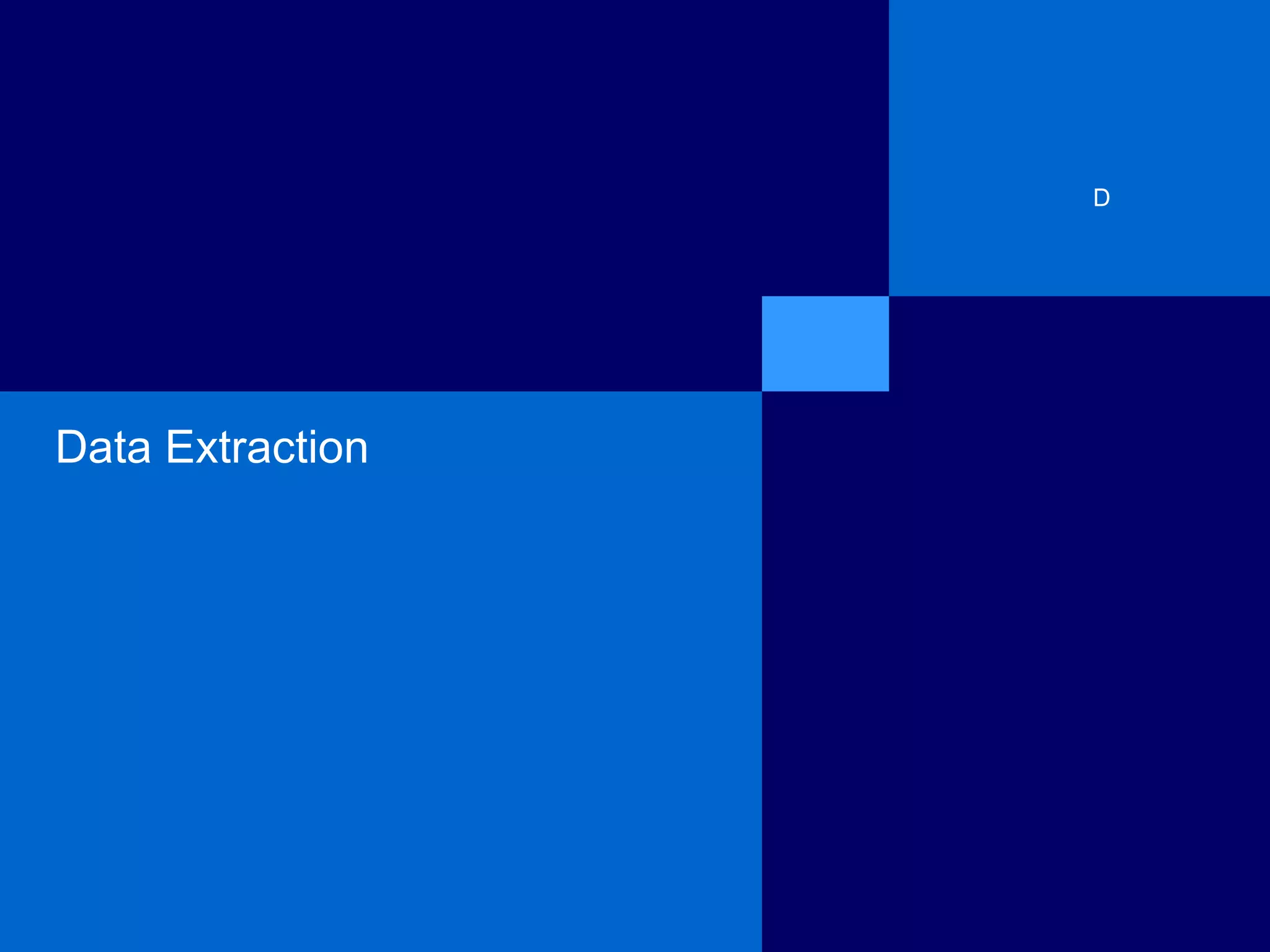 D

Data Extraction